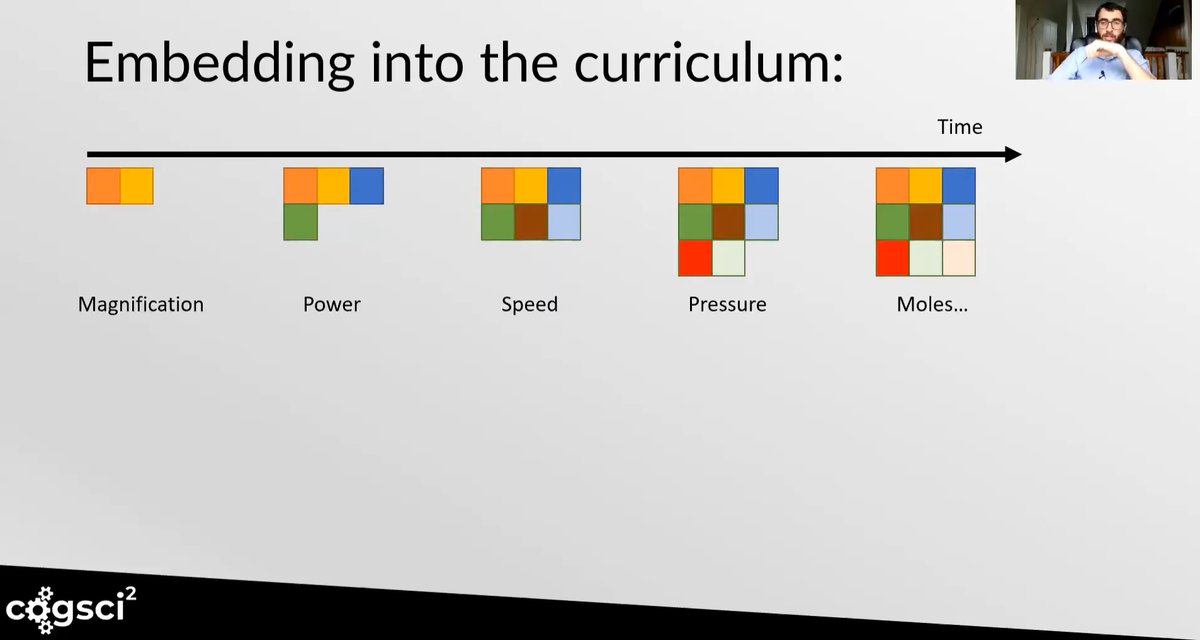 Embedding into the curriculum:

Time

Magnification

Power

Speed

Pressure

Moles…

cogsci$^2$